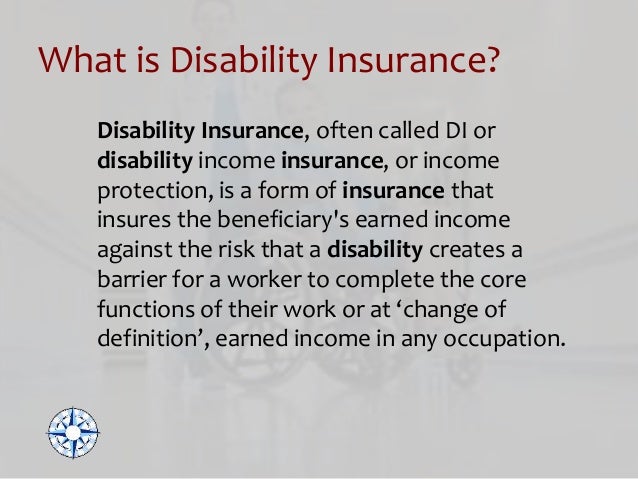 What is Disability Insurance?

Disability Insurance, often called DI or disability income insurance, or income protection, is a form of insurance that insures the beneficiary's earned income against the risk that a disability creates a barrier for a worker to complete the core functions of their work or at ‘change of definition’, earned income in any occupation.